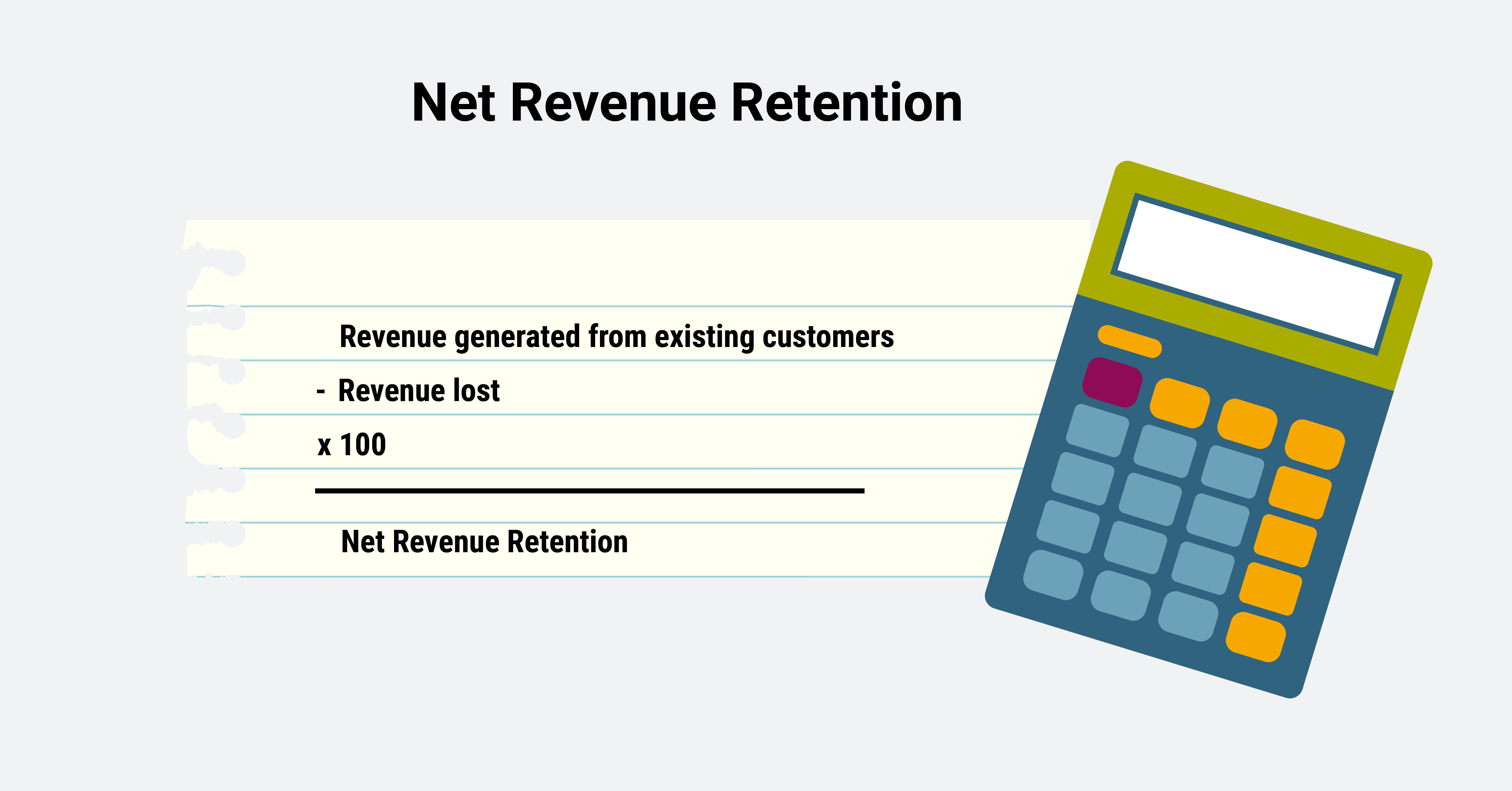 Net Revenue Retention

Revenue generated from existing customers

- Revenue lost

x 100

Net Revenue Retention